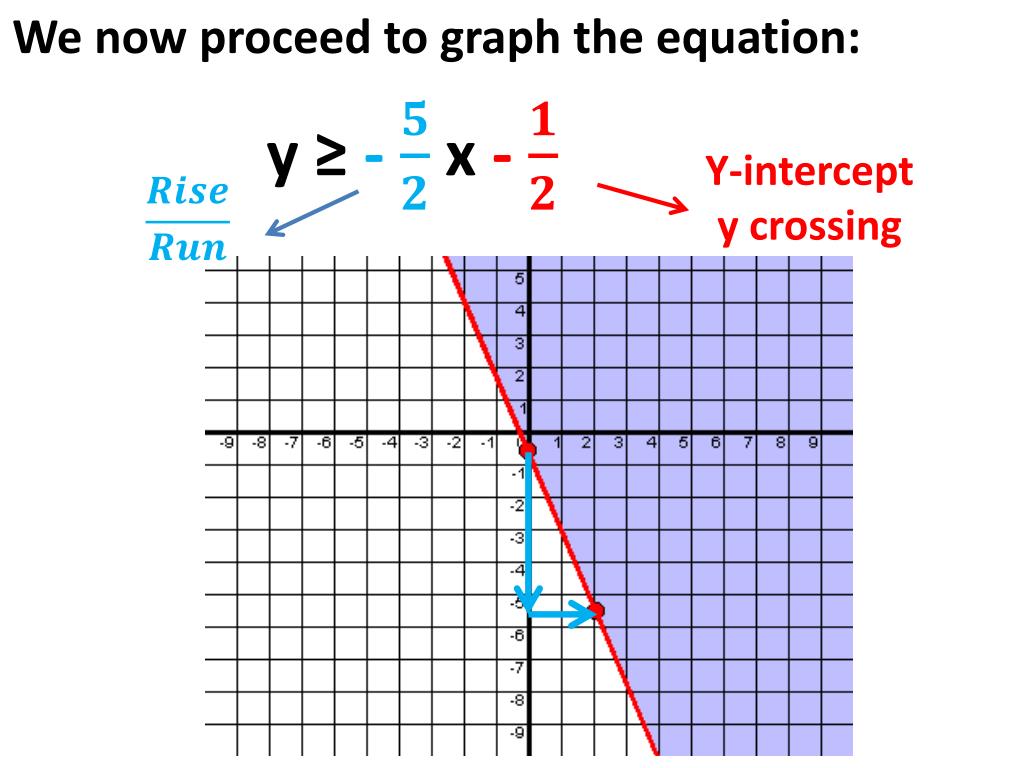 We now proceed to graph the equation:

$y \geq -\frac{5}{2}x - \frac{1}{2}$

$\frac{Rise}{Run}$

Y-intercept
y crossing

5
4
3
2
1
-9 -8 -7 -6 -5 -4 -3 -2 -1 0 1 2 3 4 5 6 7 8 9
-1
-2
-3
-4
-5
-6
-7
-8
-9